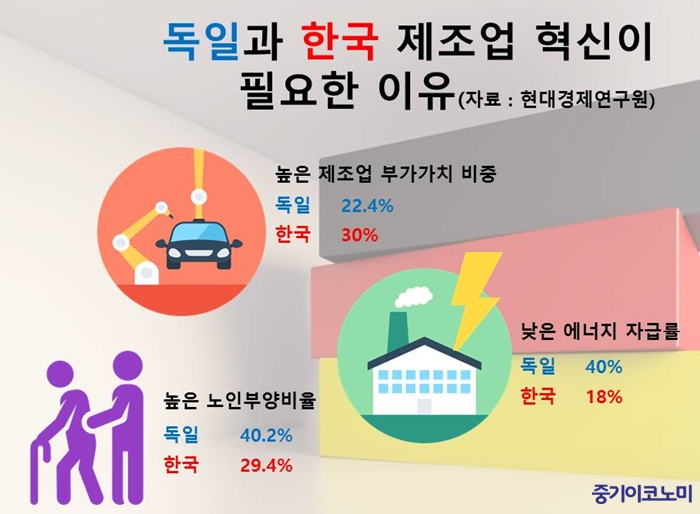 독일과 한국 제조업 혁신이 필요한 이유(자료 : 현대경제연구원)

높은 제조업 부가가치 비중
독일 22.4%
한국 30%

낮은 에너지 자급률
독일 40%
한국 18%

높은 노인부양비율
독일 40.2%
한국 29.4%

중기이코노미